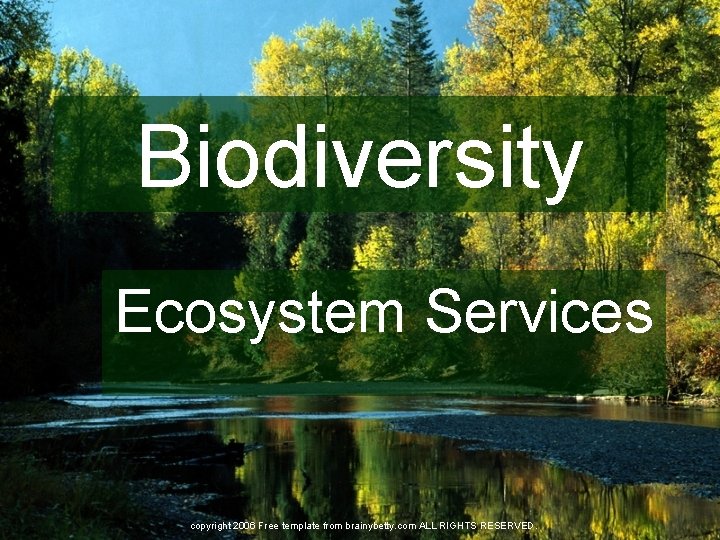 Biodiversity

Ecosystem Services

copyright 2006 Free template from brainybetty.com ALL RIGHTS RESERVED.